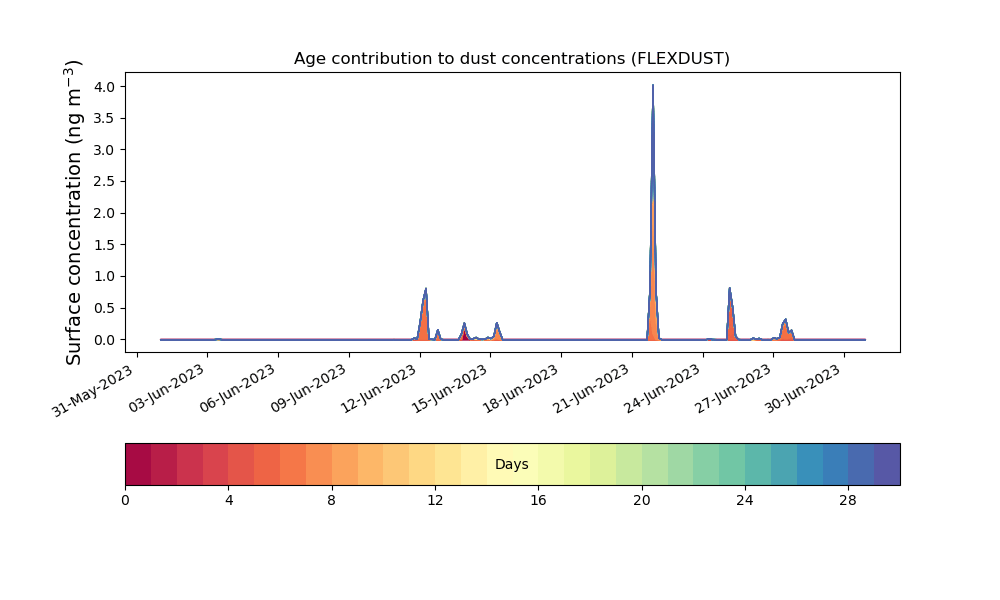 Age contribution to dust concentrations (FLEXDUST)

Surface concentration (ng m$^{-3}$)

4.0
3.5
3.0
2.5
2.0
1.5
1.0
0.5
0.0

31-May-2023
03-Jun-2023
06-Jun-2023
09-Jun-2023
12-Jun-2023
15-Jun-2023
18-Jun-2023
21-Jun-2023
24-Jun-2023
27-Jun-2023
30-Jun-2023

Days

0
4
8
12
16
20
24
28